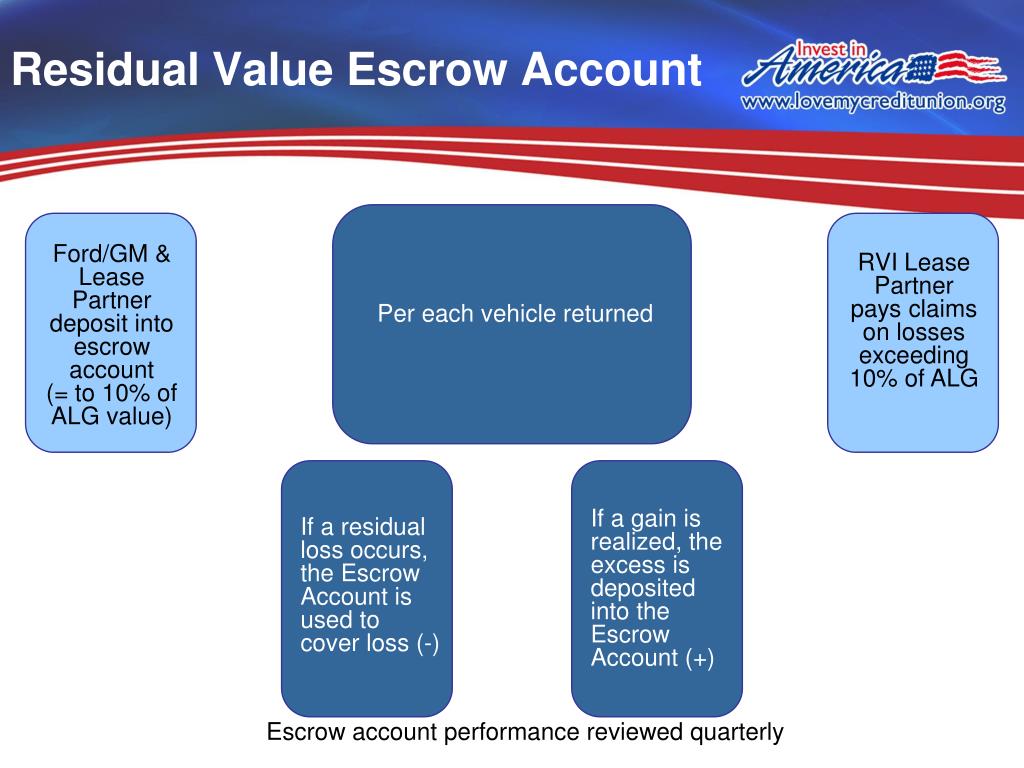 Residual Value Escrow Account

Invest in America
www.lovemycreditunion.org

Ford/GM & Lease Partner deposit into escrow account (= to 10% of ALG value)

Per each vehicle returned

RVI Lease Partner pays claims on losses exceeding 10% of ALG

If a residual loss occurs, the Escrow Account is used to cover loss (-)

If a gain is realized, the excess is deposited into the Escrow Account (+)

Escrow account performance reviewed quarterly